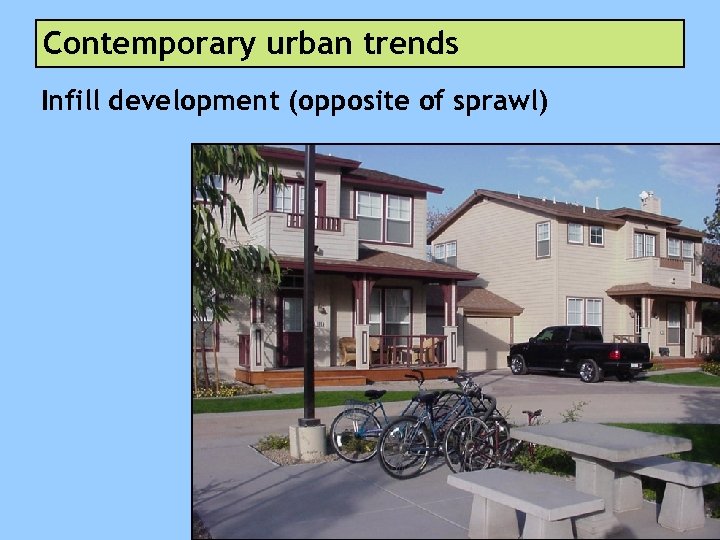 Contemporary urban trends

Infill development (opposite of sprawl)